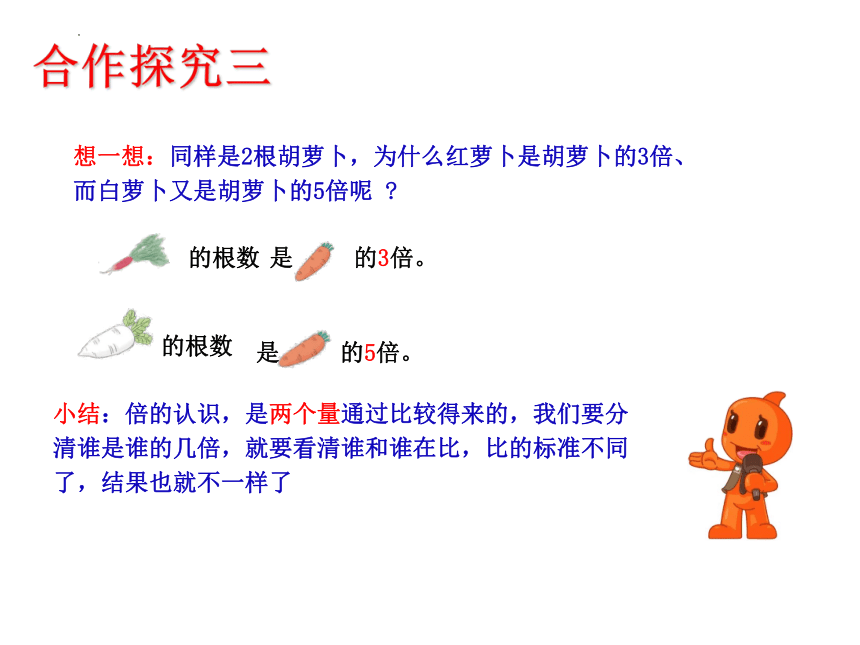 合作探究三

想一想：同样是2根胡萝卜，为什么红萝卜是胡萝卜的3倍、而白萝卜又是胡萝卜的5倍呢 ？

的根数 是 的3倍。

的根数 是 的5倍。

小结：倍的认识，是两个量通过比较得来的，我们要分清谁是谁的几倍，就要看清谁和谁在比，比的标准不同了，结果也就不一样了